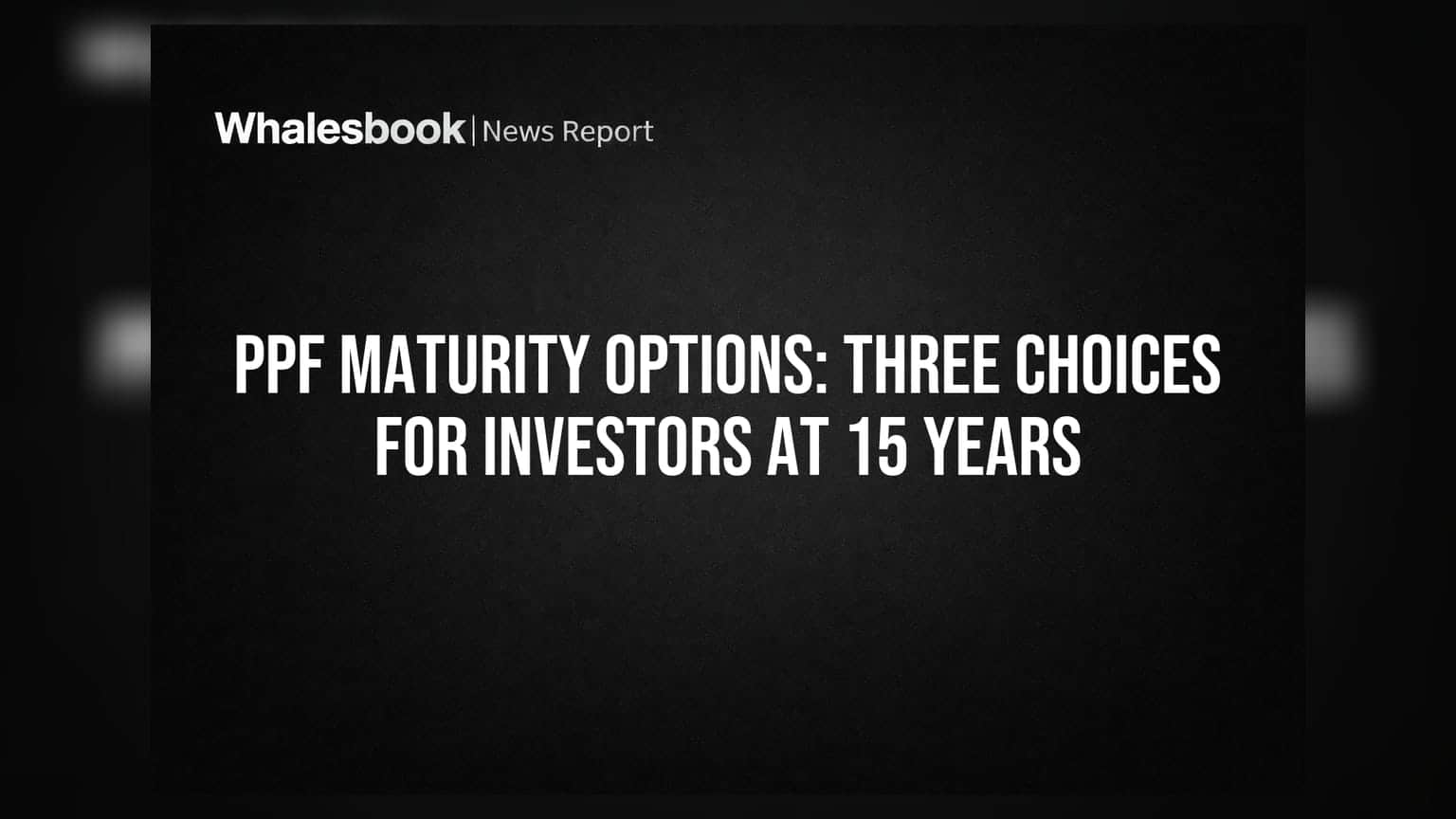 Whalesbook | News Report

PPF MATURITY OPTIONS: THREE CHOICES FOR INVESTORS AT 15 YEARS